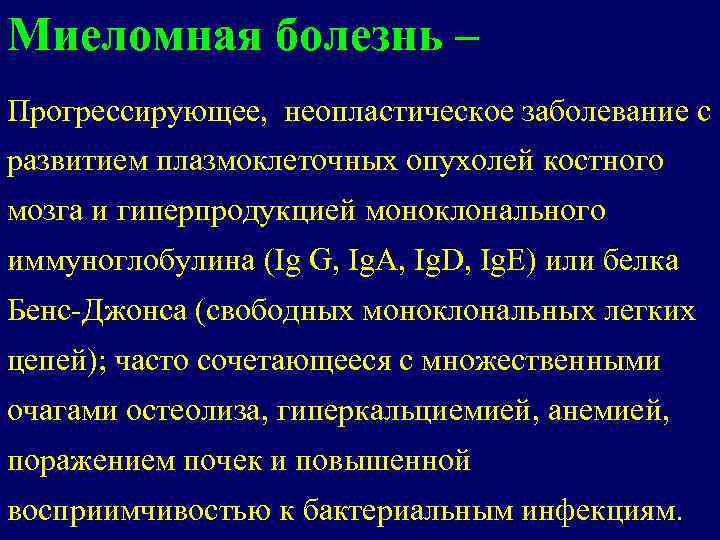 Миеломная болезнь –

Прогрессирующее, неопластическое заболевание с развитием плазмоклеточных опухолей костного мозга и гиперпродукцией моноклонального иммуноглобулина (Ig G, IgA, IgD, IgE) или белка Бенс-Джонса (свободных моноклональных легких цепей); часто сочетающееся с множественными очагами остеолиза, гиперкальциемией, анемией, поражением почек и повышенной восприимчивостью к бактериальным инфекциям.